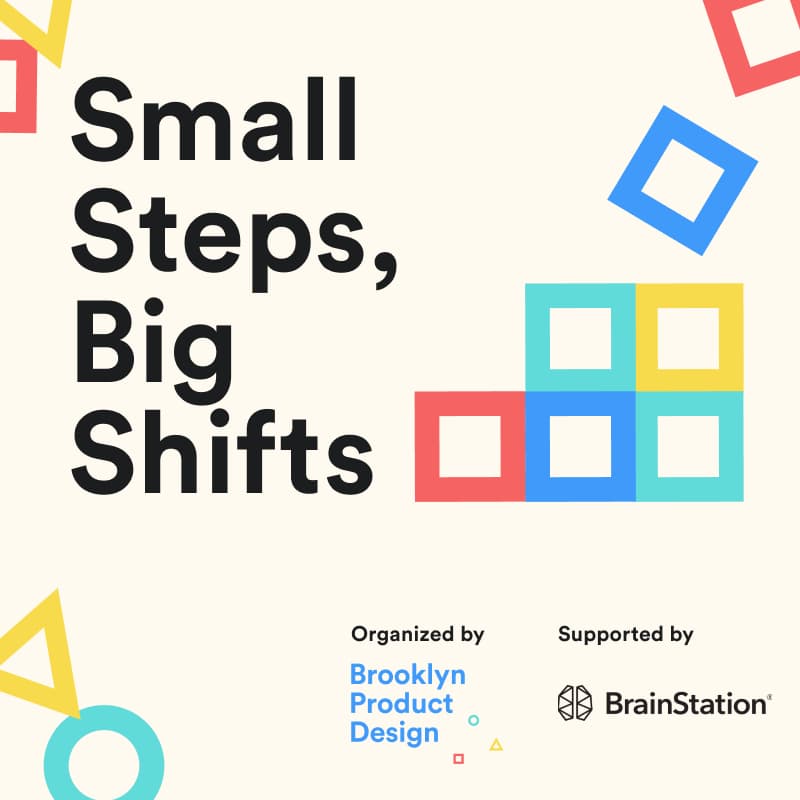 Small Steps, Big Shifts

Organized by

Brooklyn Product Design

Supported by

BrainStation®